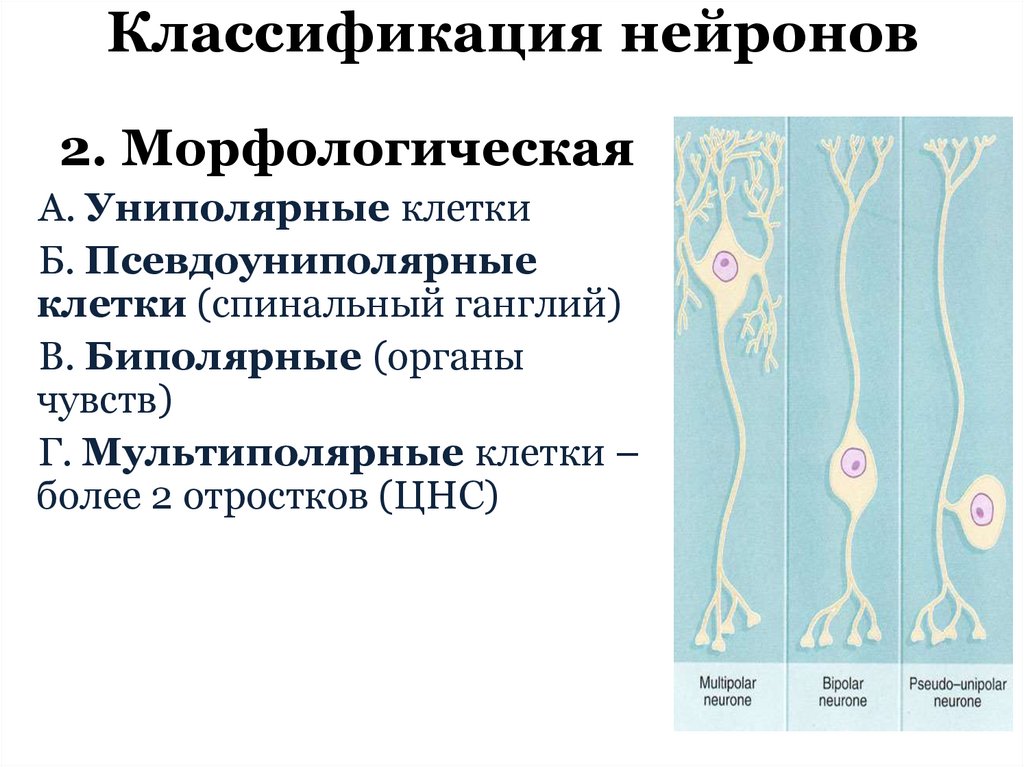 Классификация нейронов

2. Морфологическая

А. Униполярные клетки

Б. Псевдоуниполярные клетки (спинальный ганглий)

В. Биполярные (органы чувств)

Г. Мультиполярные клетки – более 2 отростков (ЦНС)

Multipolar neurone

Bipolar neurone

Pseudo–unipolar neurone